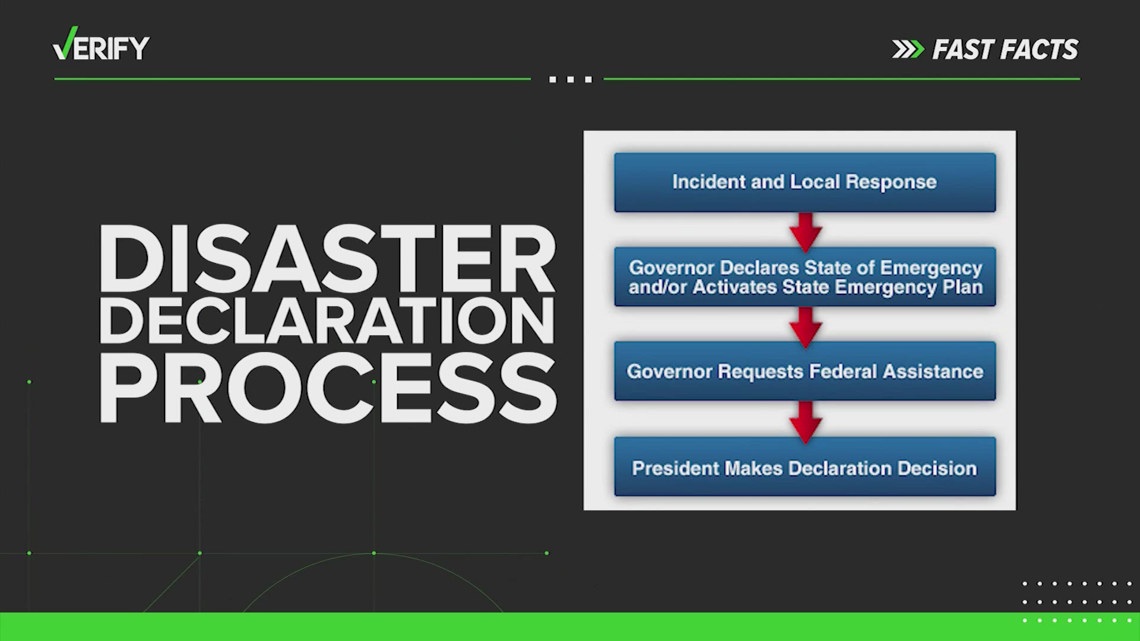 VERIFY

FAST FACTS

DISASTER DECLARATION PROCESS

Incident and Local Response

Governor Declares State of Emergency and/or Activates State Emergency Plan

Governor Requests Federal Assistance

President Makes Declaration Decision